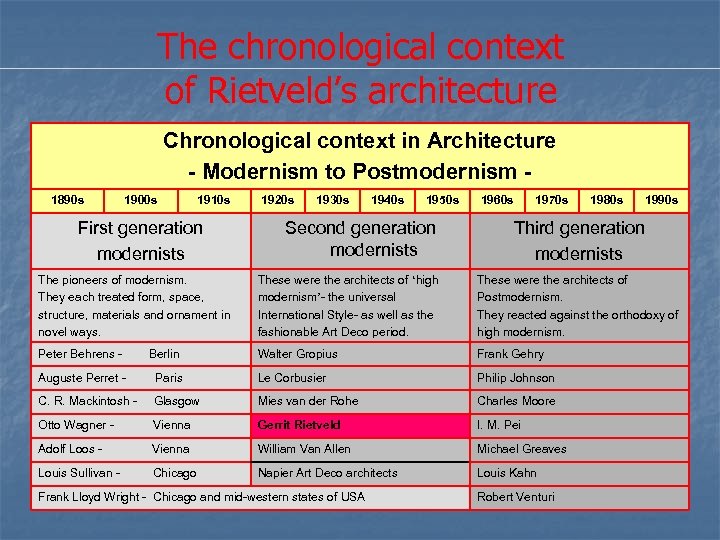 The chronological context of Rietveld's architecture

Chronological context in Architecture
- Modernism to Postmodernism -

| 1890s | 1900s | 1910s | 1920s | 1930s | 1940s | 1950s | 1960s | 1970s | 1980s | 1990s |
|---|---|---|---|---|---|---|---|---|---|---|

| First generation modernists | Second generation modernists | Third generation modernists |
|---|---|---|
| The pioneers of modernism. They each treated form, space, structure, materials and ornament in novel ways. | These were the architects of 'high modernism'- the universal International Style- as well as the fashionable Art Deco period. | These were the architects of Postmodernism. They reacted against the orthodoxy of high modernism. |
| Peter Behrens - Berlin | Walter Gropius | Frank Gehry |
| Auguste Perret - Paris | Le Corbusier | Philip Johnson |
| C. R. Mackintosh - Glasgow | Mies van der Rohe | Charles Moore |
| Otto Wagner - Vienna | Gerrit Rietveld | I. M. Pei |
| Adolf Loos - Vienna | William Van Allen | Michael Greaves |
| Louis Sullivan - Chicago | Napier Art Deco architects | Louis Kahn |
| Frank Lloyd Wright - Chicago and mid-western states of USA | | Robert Venturi |